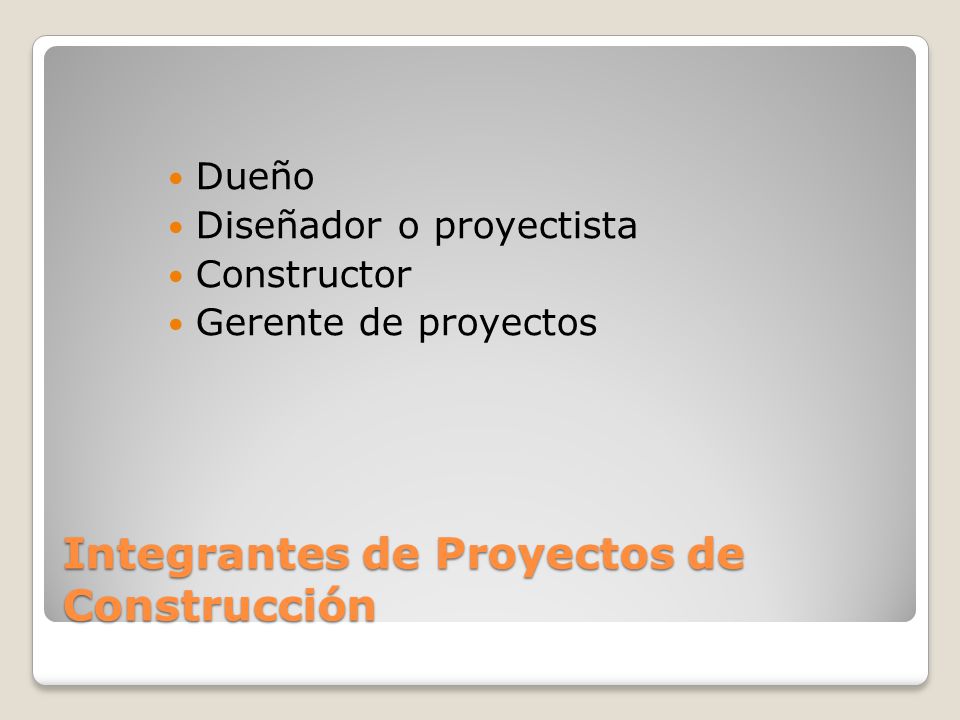 - Dueño
- Diseñador o proyectista
- Constructor
- Gerente de proyectos

Integrantes de Proyectos de Construcción